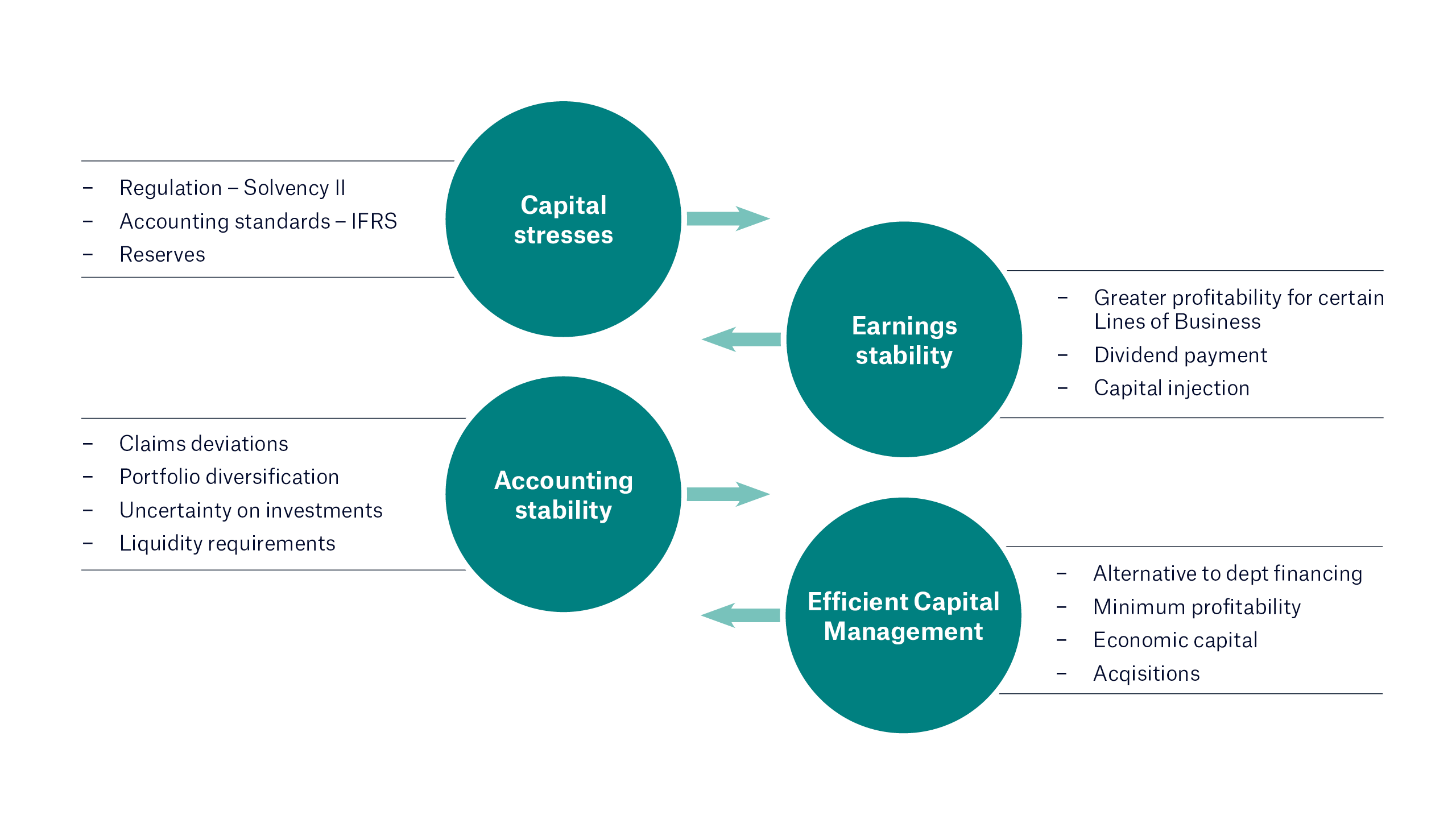 – Regulation – Solvency II
– Accounting standards – IFRS
– Reserves

Capital stresses

Earnings stability

– Greater profitability for certain Lines of Business
– Dividend payment
– Capital injection

– Claims deviations
– Portfolio diversification
– Uncertainty on investments
– Liquidity requirements

Accounting stability

Efficient Capital Management

– Alternative to dept financing
– Minimum profitability
– Economic capital
– Acqisitions